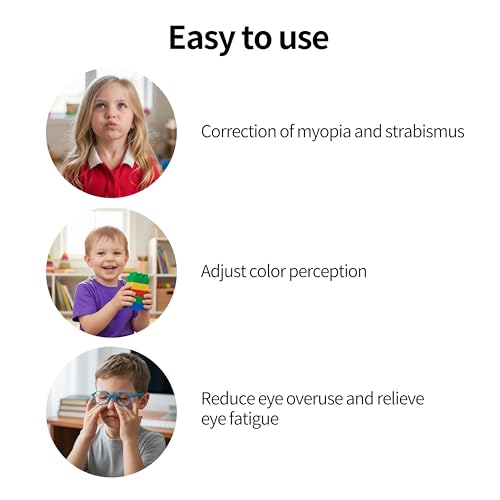 Easy to use

Correction of myopia and strabismus

Adjust color perception

Reduce eye overuse and relieve eye fatigue